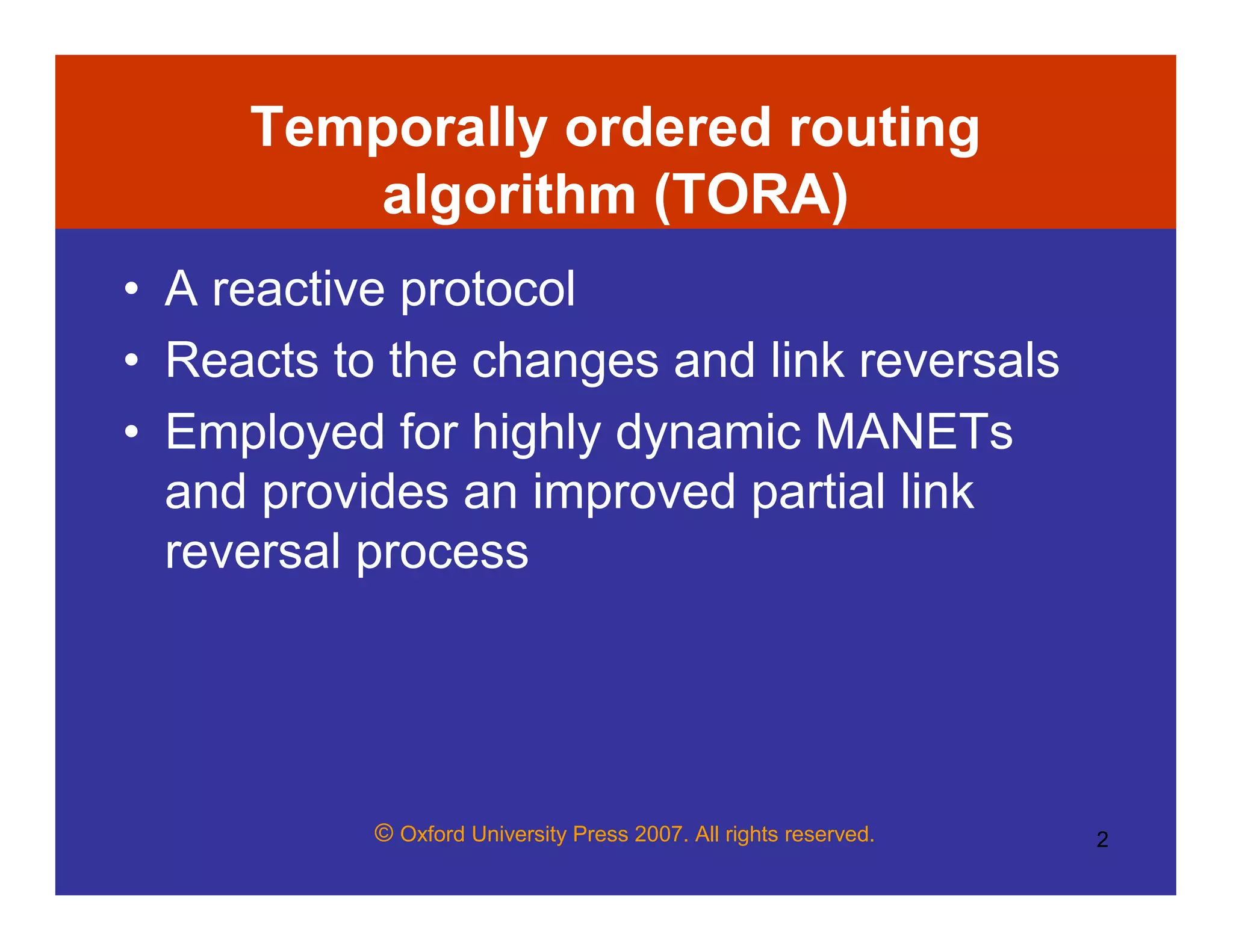 Temporally ordered routing algorithm (TORA)

• A reactive protocol
• Reacts to the changes and link reversals
• Employed for highly dynamic MANETs and provides an improved partial link reversal process

© Oxford University Press 2007. All rights reserved.

2